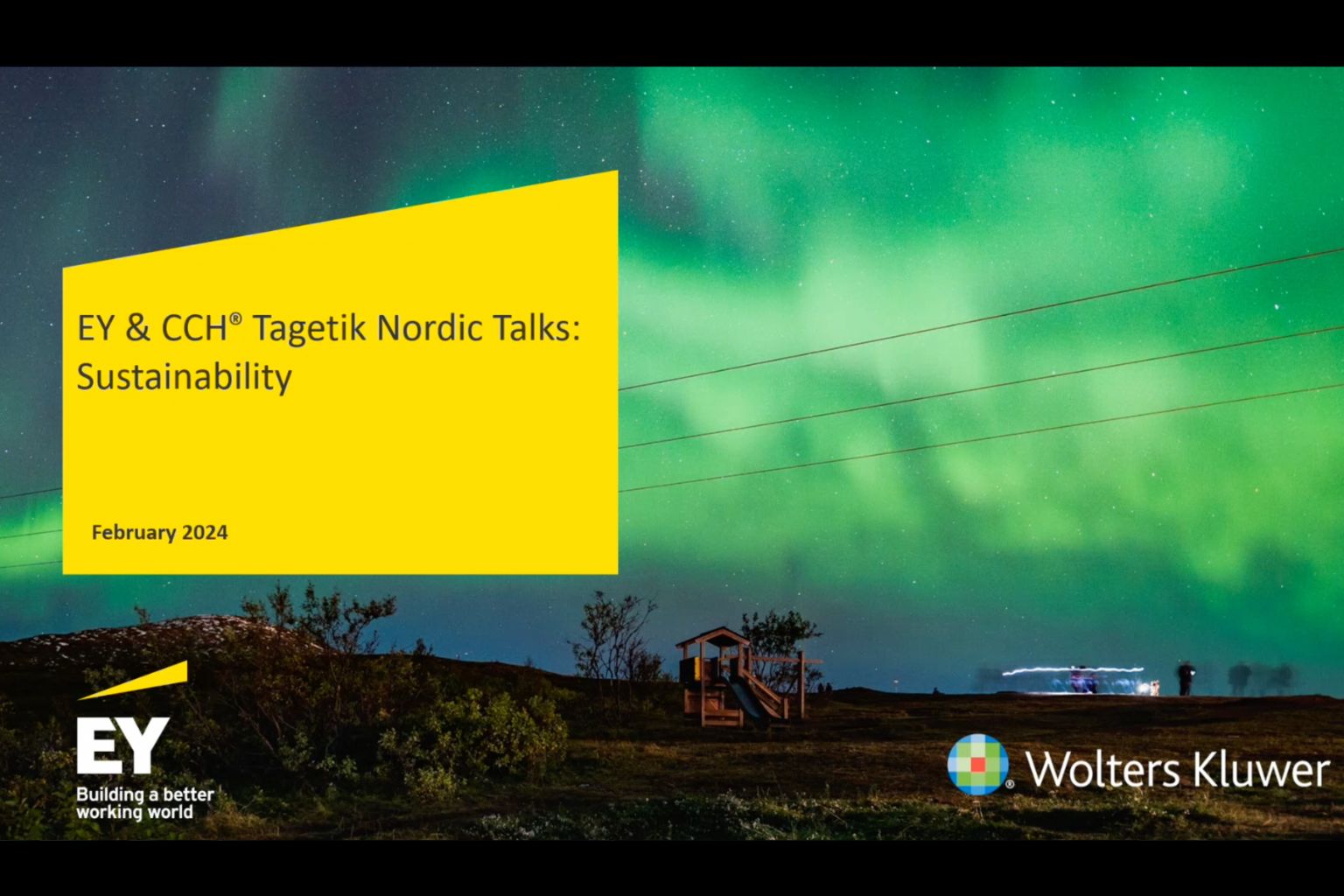 EY & CCH® Tagetik Nordic Talks: Sustainability

February 2024

EY
Building a better working world

Wolters Kluwer